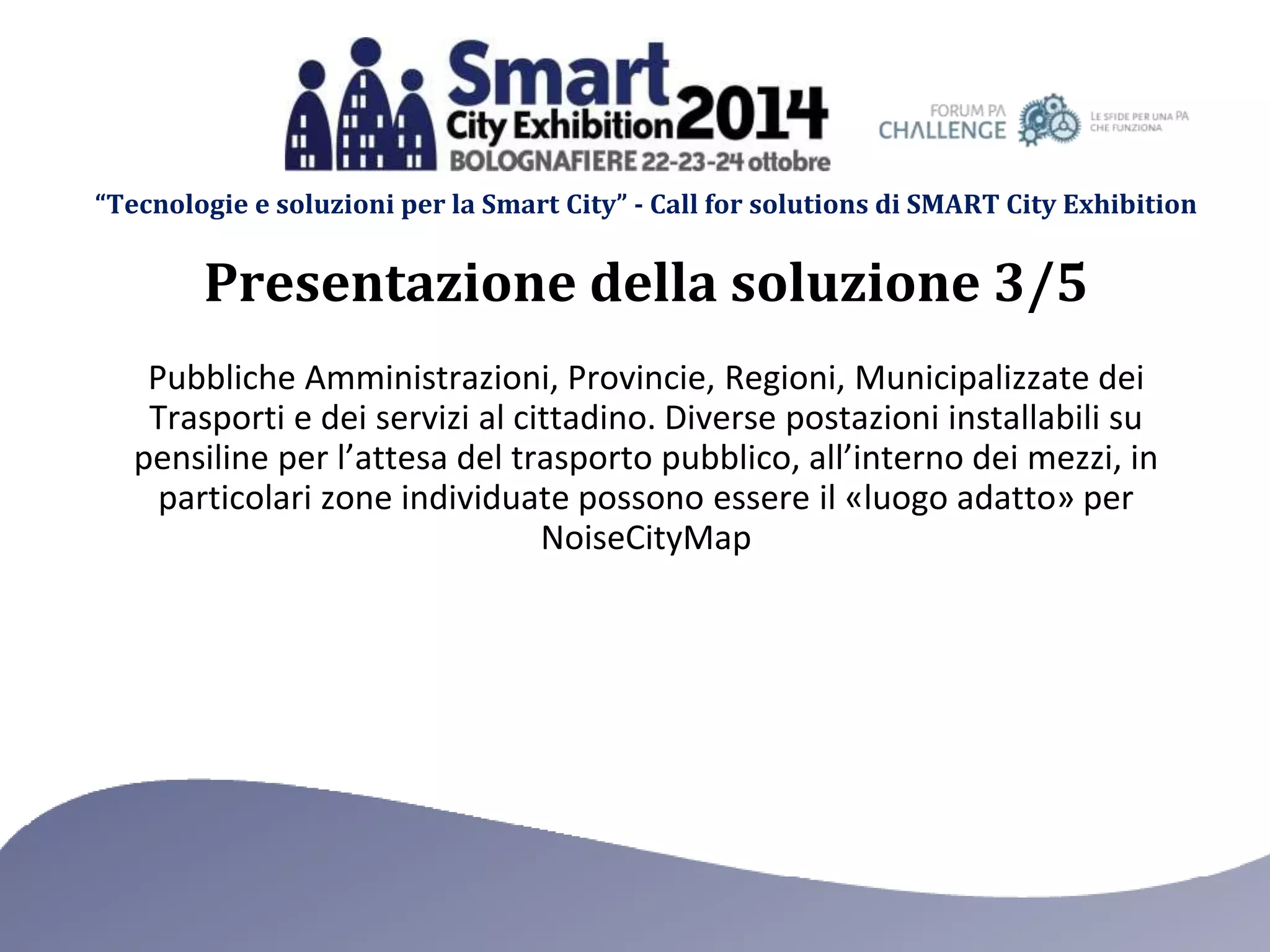 Smart City Exhibition 2014
BOLOGNAFIERE 22-23-24 ottobre

FORUM PA
CHALLENGE
LE SFIDE PER UNA PA CHE FUNZIONA

“Tecnologie e soluzioni per la Smart City” - Call for solutions di SMART City Exhibition

Presentazione della soluzione 3/5

Pubbliche Amministrazioni, Provincie, Regioni, Municipalizzate dei Trasporti e dei servizi al cittadino. Diverse postazioni installabili su pensiline per l’attesa del trasporto pubblico, all’interno dei mezzi, in particolari zone individuate possono essere il «luogo adatto» per NoiseCityMap